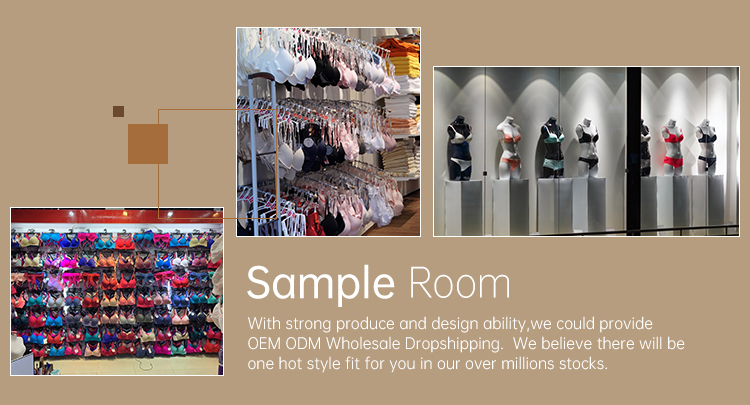 Sample Room

With strong produce and design ability,we could provide OEM ODM Wholesale Dropshipping.  We believe there will be one hot style fit for you in our over millions stocks.